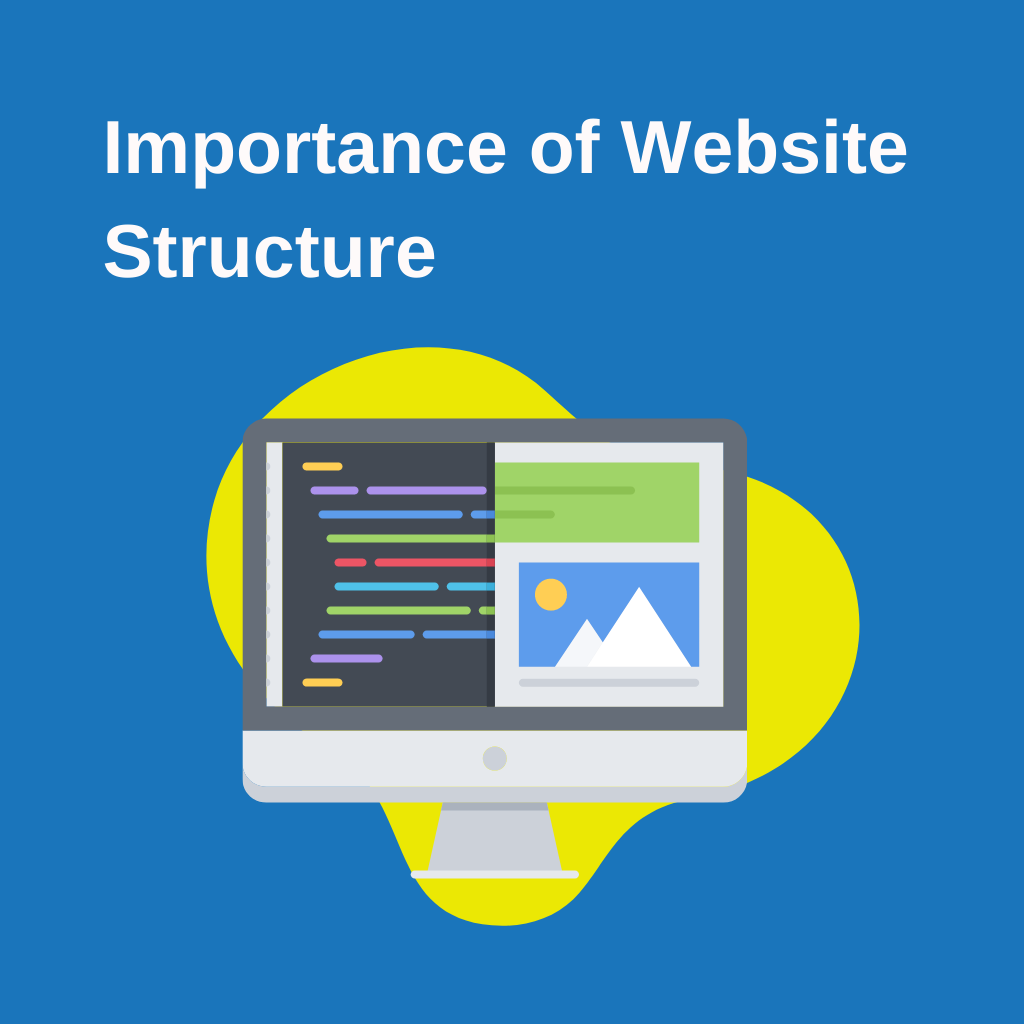 Importance of Website Structure